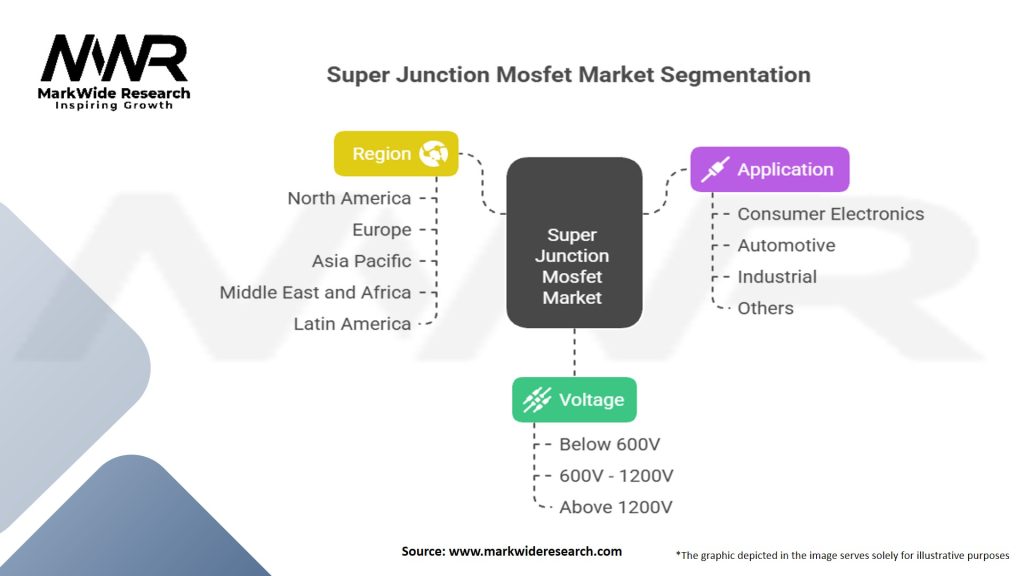 MWR
MarkWide Research
Inspiring Growth

Super Junction Mosfet Market Segmentation

Region
North America
Europe
Asia Pacific
Middle East and Africa
Latin America

Super Junction Mosfet Market

Application
Consumer Electronics
Automotive
Industrial
Others

Voltage
Below 600V
600V - 1200V
Above 1200V

Source: www.markwideresearch.com

*The graphic depicted in the image serves solely for illustrative purposes